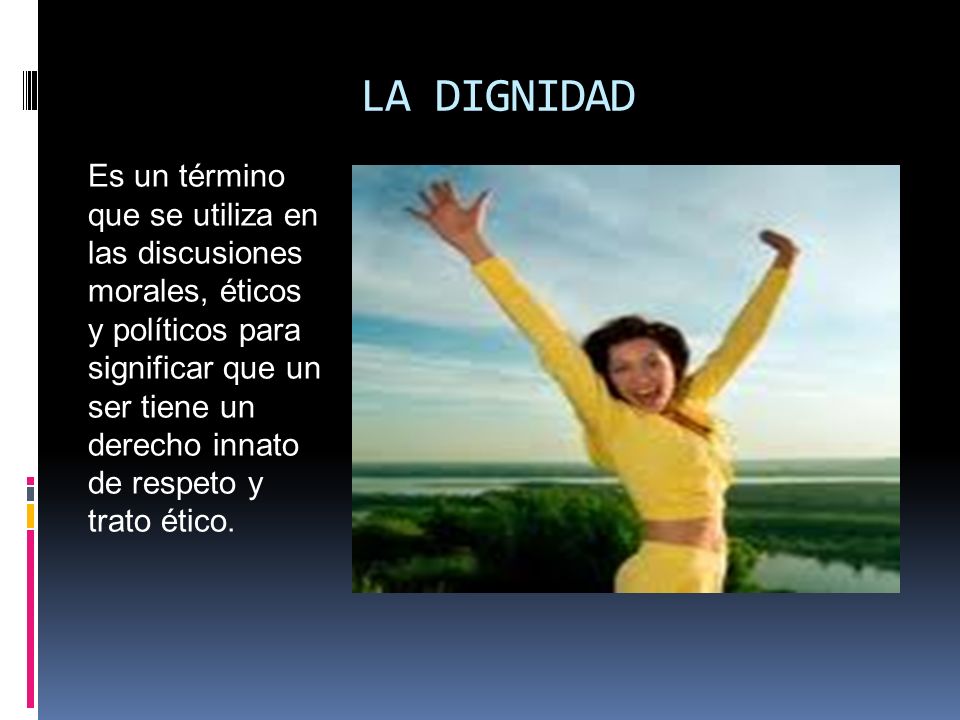 LA DIGNIDAD

Es un término que se utiliza en las discusiones morales, éticos y políticos para significar que un ser tiene un derecho innato de respeto y trato ético.